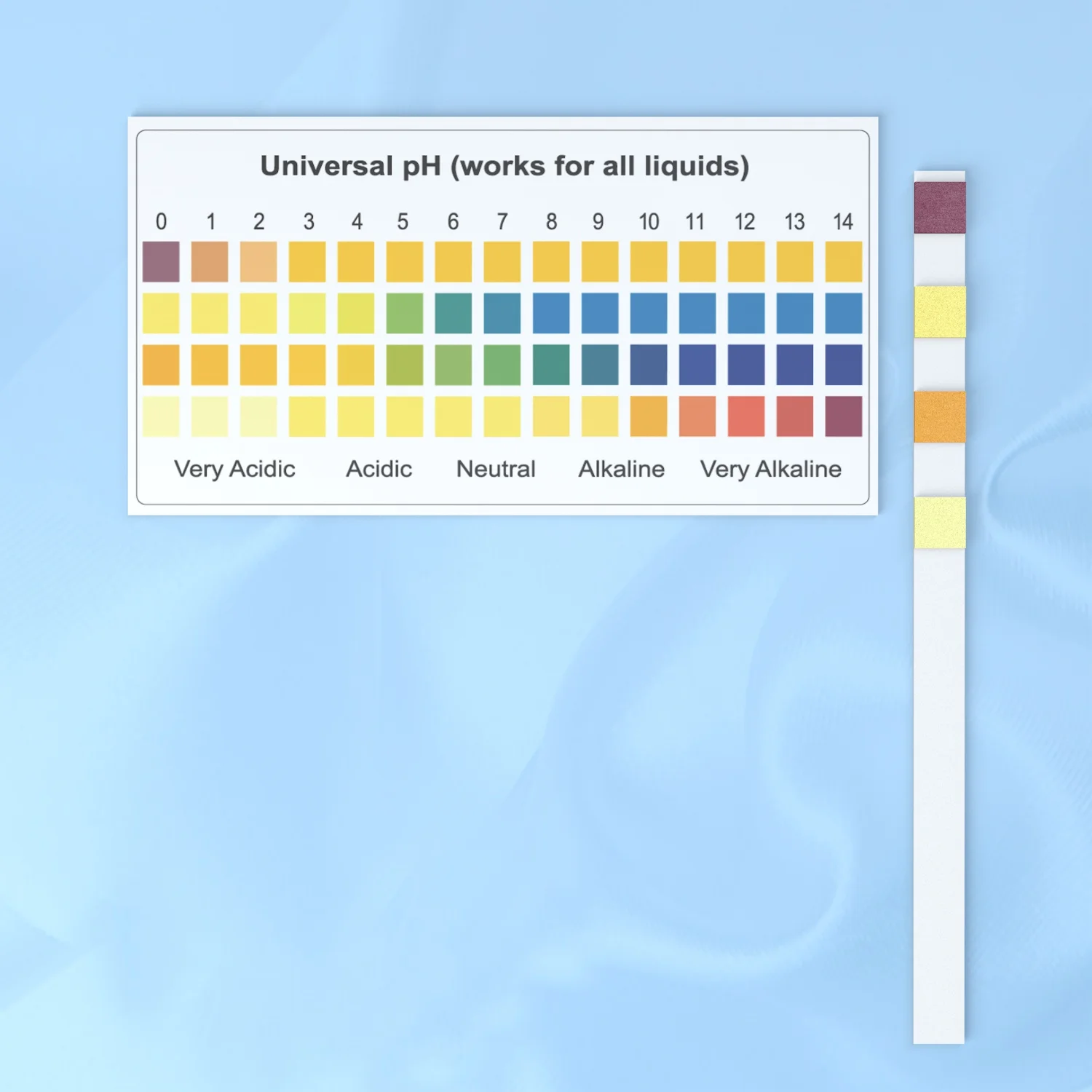 Universal pH (works for all liquids)

0 1 2 3 4 5 6 7 8 9 10 11 12 13 14

Very Acidic Acidic Neutral Alkaline Very Alkaline